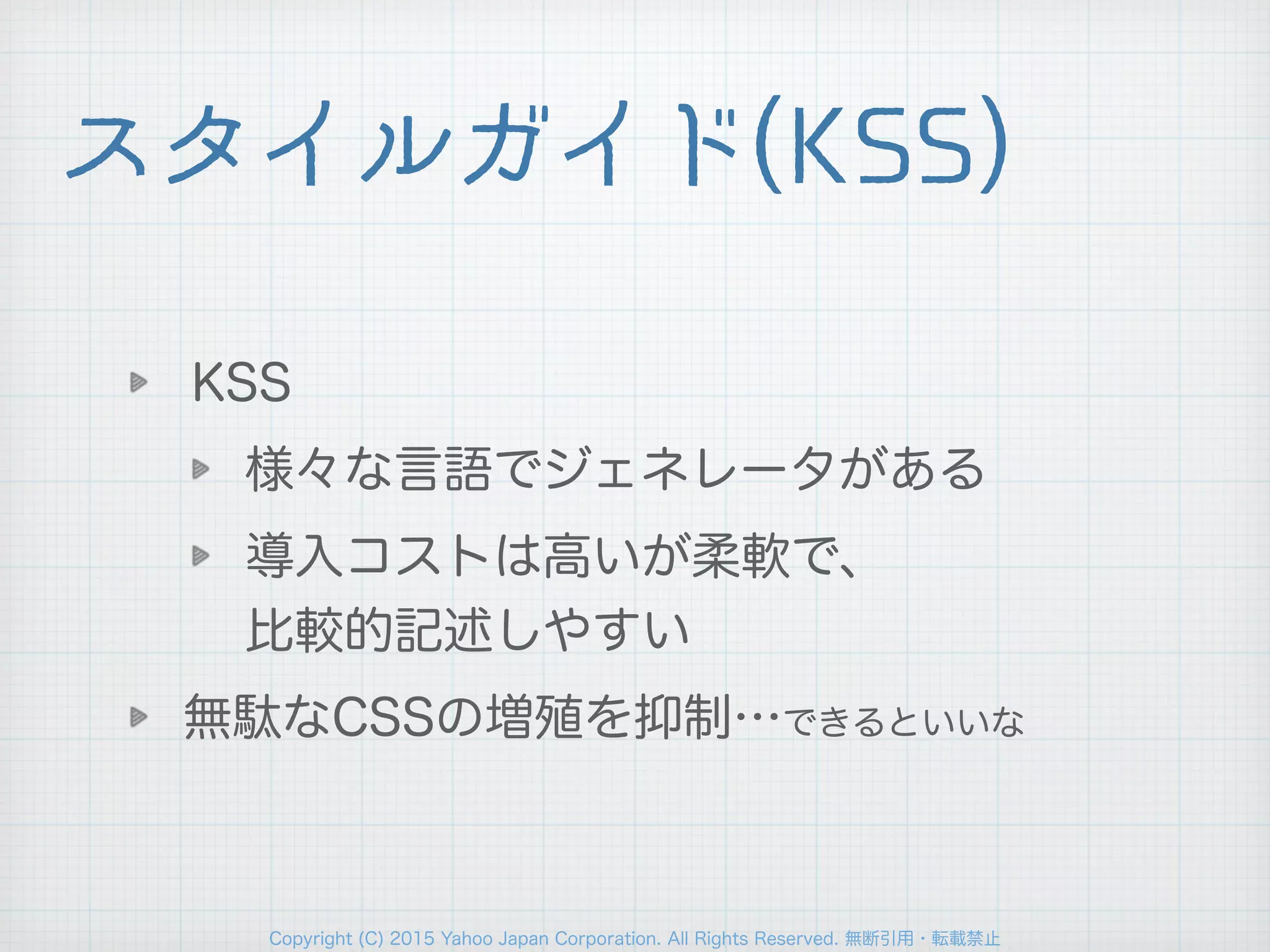 スタイルガイド(KSS)

KSS

様々な言語でジェネレータがある

導入コストは高いが柔軟で、比較的記述しやすい

無駄なCSSの増殖を抑制…できるといいな

Copyright (C) 2015 Yahoo Japan Corporation. All Rights Reserved. 無断引用・転載禁止